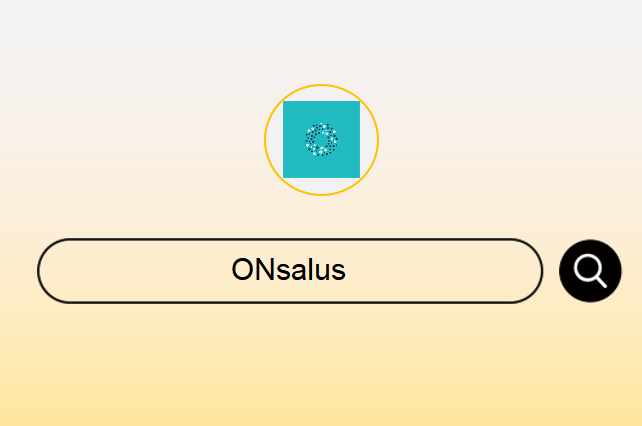 ONsalus